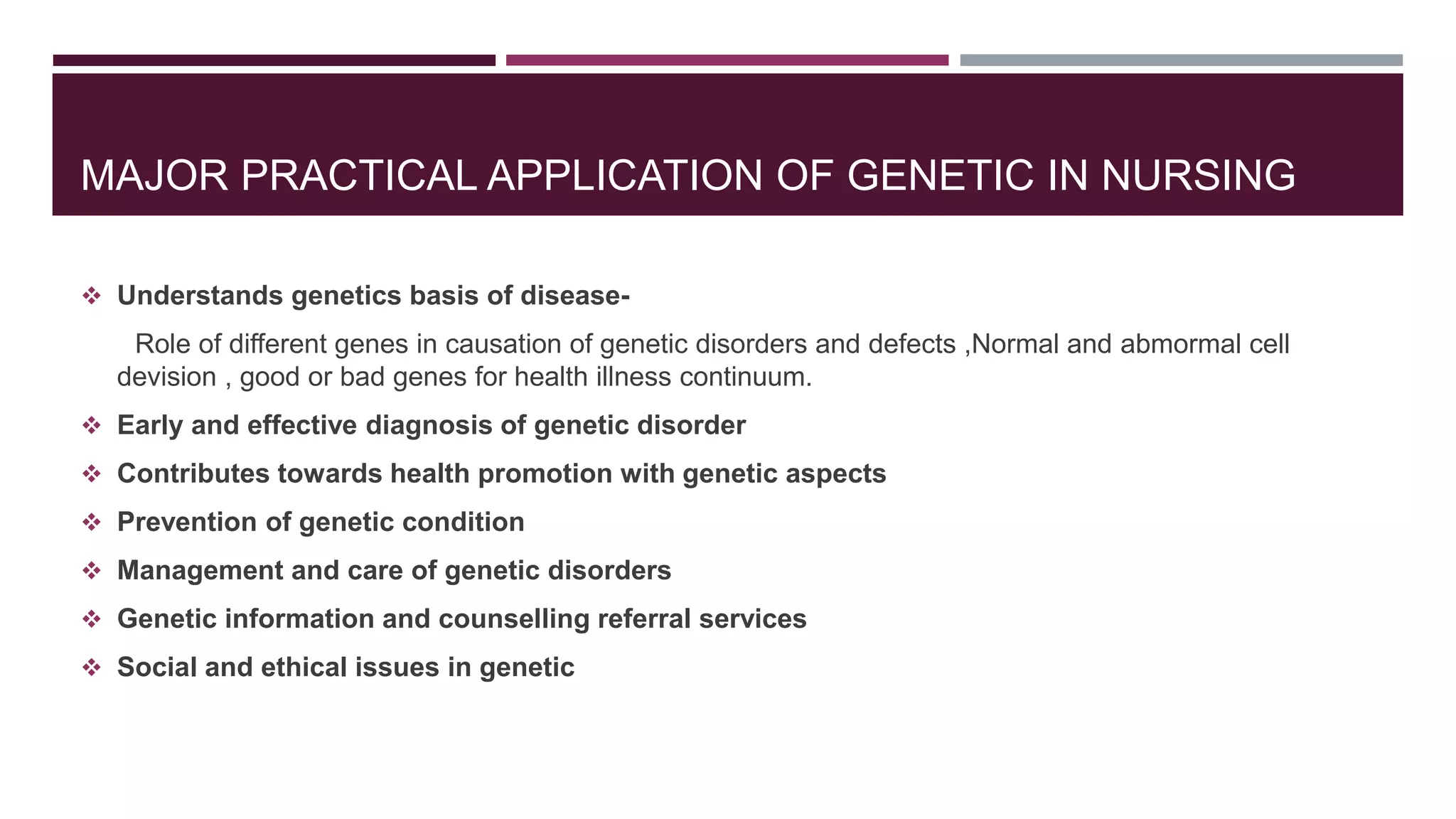 MAJOR PRACTICAL APPLICATION OF GENETIC IN NURSING

❖ Understands genetics basis of disease-

Role of different genes in causation of genetic disorders and defects ,Normal and abmormal cell devision , good or bad genes for health illness continuum.

❖ Early and effective diagnosis of genetic disorder

❖ Contributes towards health promotion with genetic aspects

❖ Prevention of genetic condition

❖ Management and care of genetic disorders

❖ Genetic information and counselling referral services

❖ Social and ethical issues in genetic